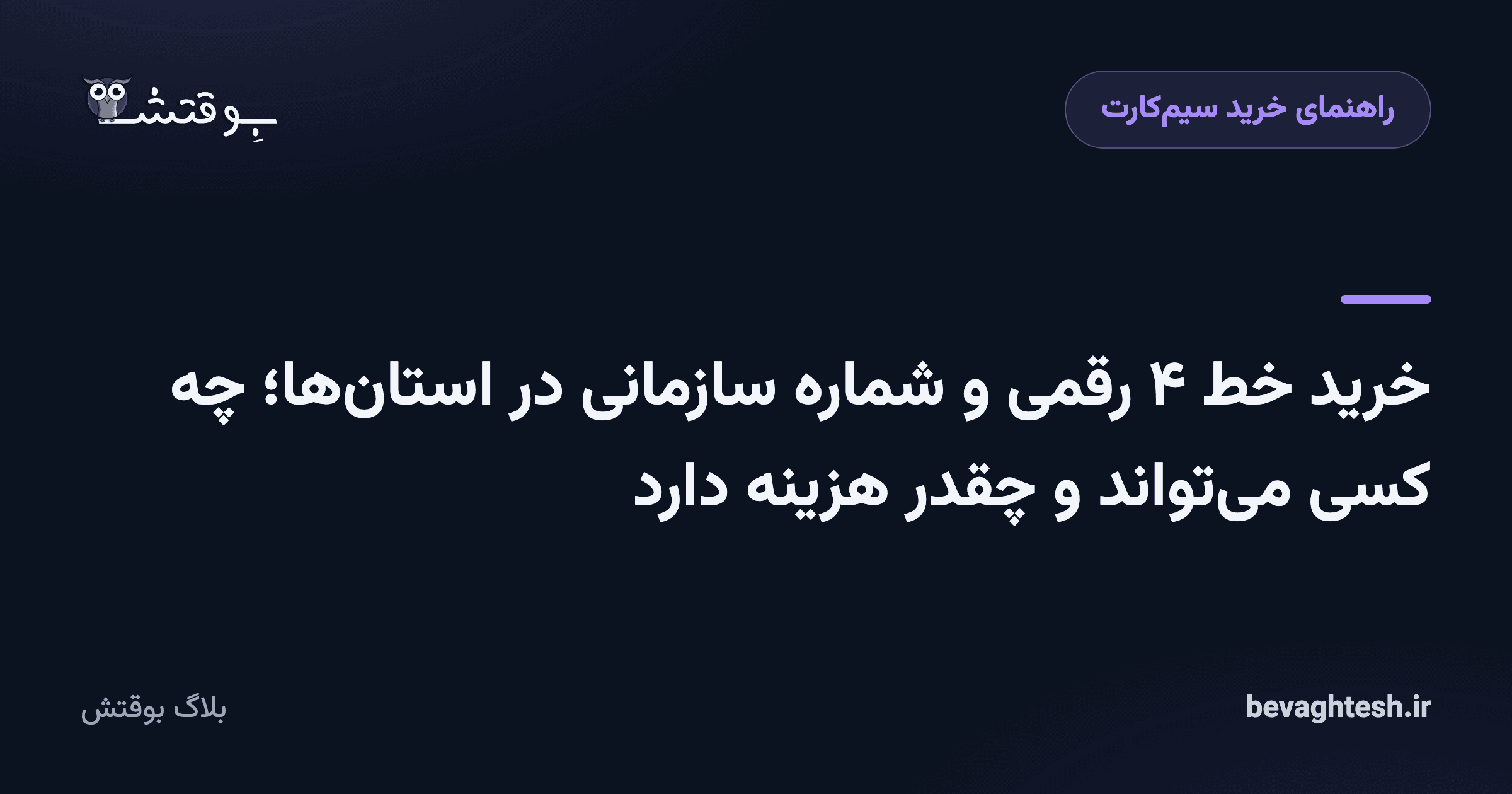 راهنمای خرید سیم‌کارت

بِوقتش

خرید خط ۴ رقمی و شماره سازمانی در استان‌ها؛ چه کسی می‌تواند و چقدر هزینه دارد

bevaghtesh.ir

بلاگ بوقتش